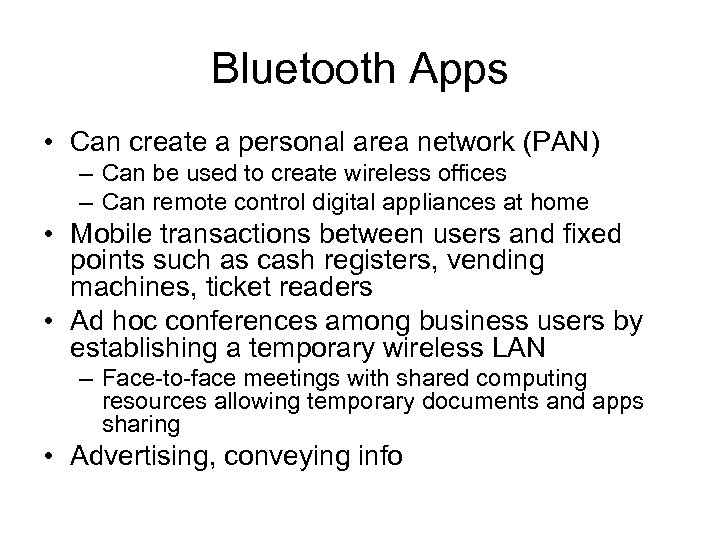 Bluetooth Apps

• Can create a personal area network (PAN)
  – Can be used to create wireless offices
  – Can remote control digital appliances at home
• Mobile transactions between users and fixed points such as cash registers, vending machines, ticket readers
• Ad hoc conferences among business users by establishing a temporary wireless LAN
  – Face-to-face meetings with shared computing resources allowing temporary documents and apps sharing
• Advertising, conveying info